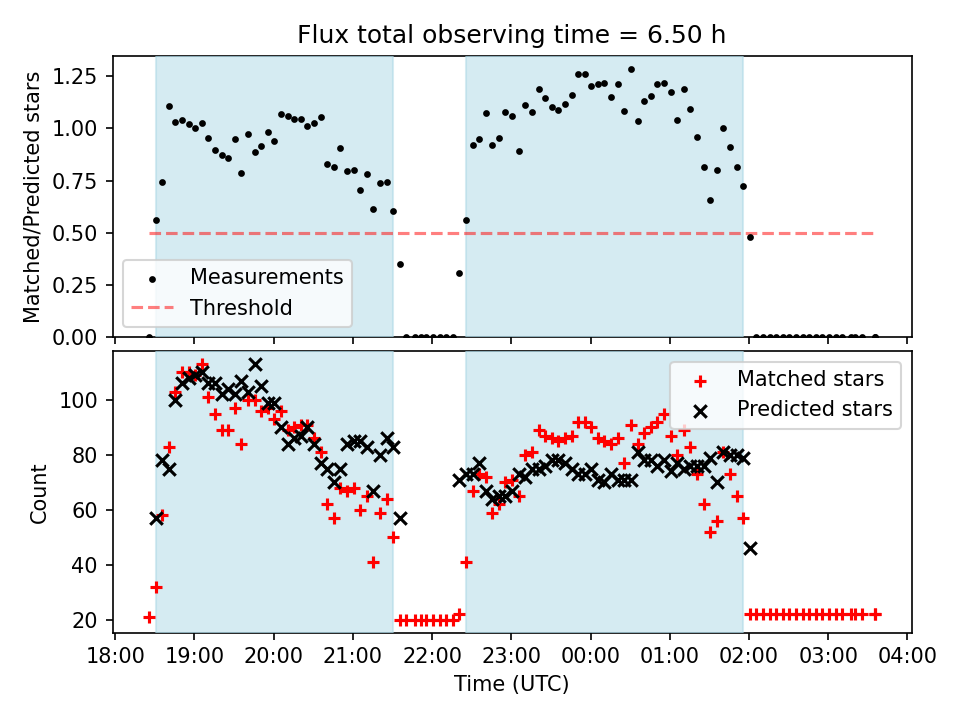 Flux total observing time = 6.50 h

Matched/Predicted stars

1.25
1.00
0.75
0.50
0.25
0.00

Measurements
Threshold

Count

100
80
60
40
20

Matched stars
Predicted stars

18:00 19:00 20:00 21:00 22:00 23:00 00:00 01:00 02:00 03:00 04:00

Time (UTC)